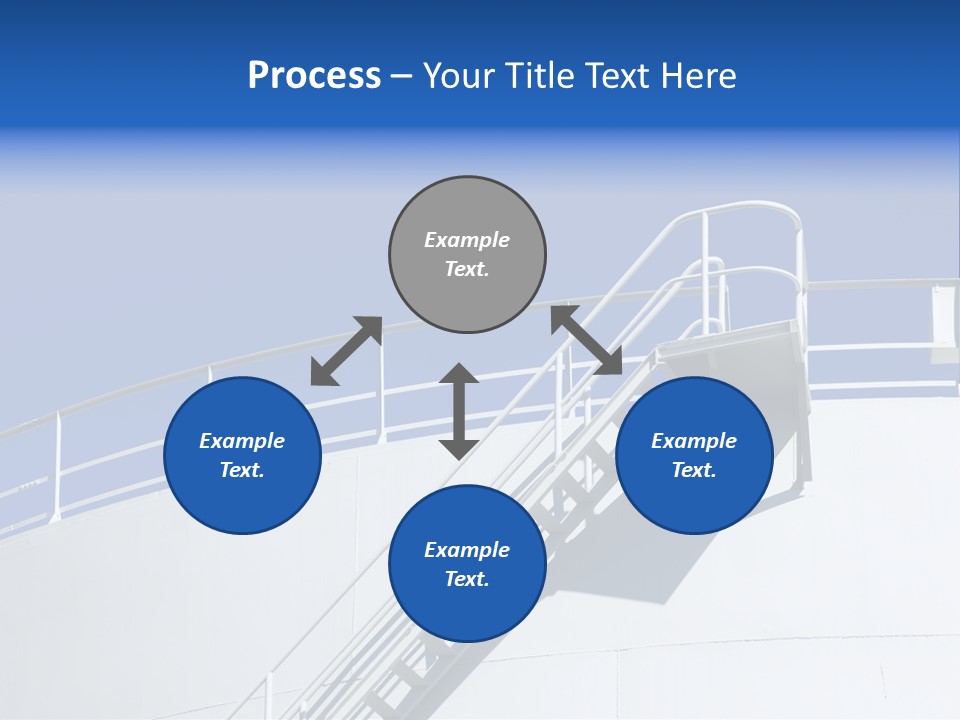 Process – Your Title Text Here

Example Text.

Example Text.

Example Text.

Example Text.